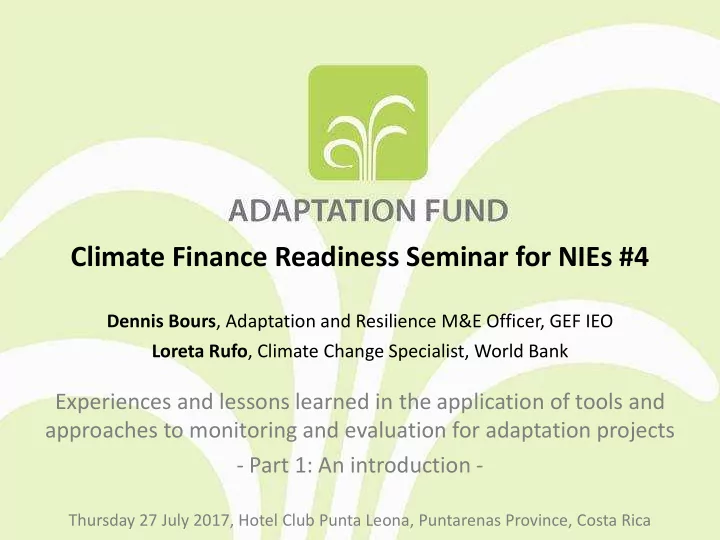 ADAPTATION FUND

Climate Finance Readiness Seminar for NIEs #4

Dennis Bours, Adaptation and Resilience M&E Officer, GEF IEO
Loreta Rufo, Climate Change Specialist, World Bank

Experiences and lessons learned in the application of tools and approaches to monitoring and evaluation for adaptation projects
- Part 1: An introduction -

Thursday 27 July 2017, Hotel Club Punta Leona, Puntarenas Province, Costa Rica